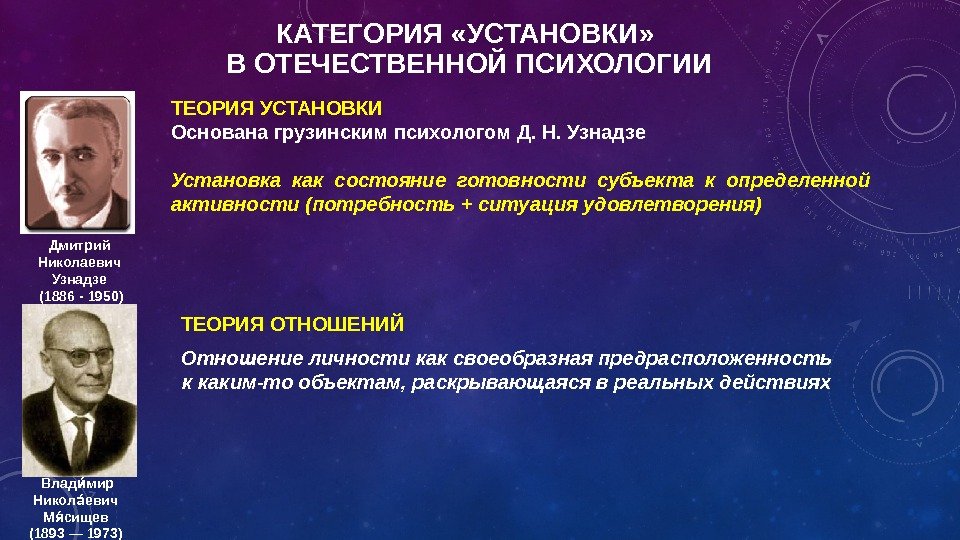 КАТЕГОРИЯ «УСТАНОВКИ»
В ОТЕЧЕСТВЕННОЙ ПСИХОЛОГИИ

ТЕОРИЯ УСТАНОВКИ
Основана грузинским психологом Д. Н. Узнадзе

Установка как состояние готовности субъекта к определенной активности (потребность + ситуация удовлетворения)

Дмитрий Николаевич Узнадзе (1886 - 1950)

ТЕОРИЯ ОТНОШЕНИЙ

Отношение личности как своеобразная предрасположенность к каким-то объектам, раскрывающаяся в реальных действиях

Влади́мир Никола́евич Мя́сищев (1893 — 1973)